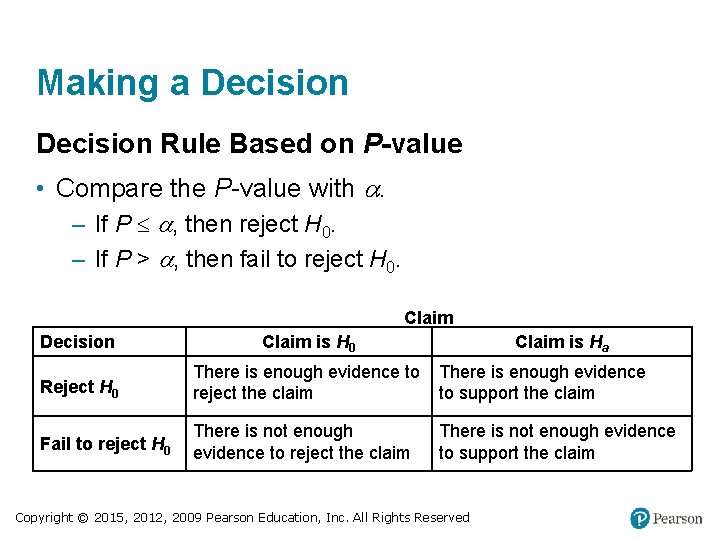 Making a Decision

Decision Rule Based on $P$-value

• Compare the $P$-value with $\alpha$.
– If $P \leq \alpha$, then reject $H_0$.
– If $P > \alpha$, then fail to reject $H_0$.

Claim

| Decision | Claim is $H_0$ | Claim is $H_a$ |
|---|---|---|
| Reject $H_0$ | There is enough evidence to reject the claim | There is enough evidence to support the claim |
| Fail to reject $H_0$ | There is not enough evidence to reject the claim | There is not enough evidence to support the claim |

Copyright © 2015, 2012, 2009 Pearson Education, Inc. All Rights Reserved

Pearson